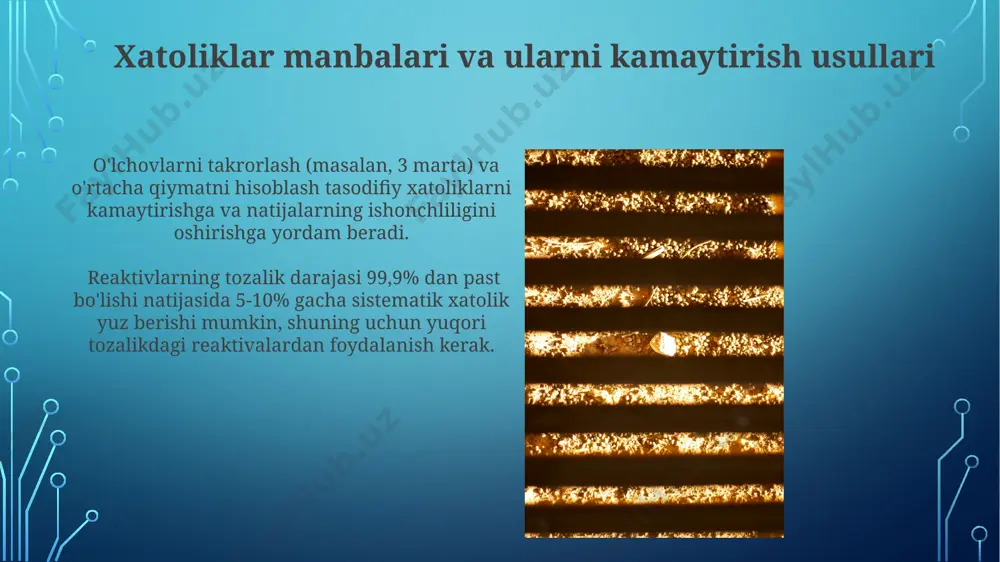 Xatoliklar manbalari va ularni kamaytirish usullari

O'lchovlarni takrorlash (masalan, 3 marta) va o'rtacha qiymatni hisoblash tasodifiy xatoliklarni kamaytirishga va natijalarning ishonchliligini oshirishga yordam beradi.

Reaktivlarning tozalik darajasi 99,9% dan past bo'lishi natijasida 5-10% gacha sistematik xatolik yuz berishi mumkin, shuning uchun yuqori tozalikdagi reaktivalardan foydalanish kerak.

FaylHub.uz FaylHub.uz FaylHub.uz FaylHub.uz